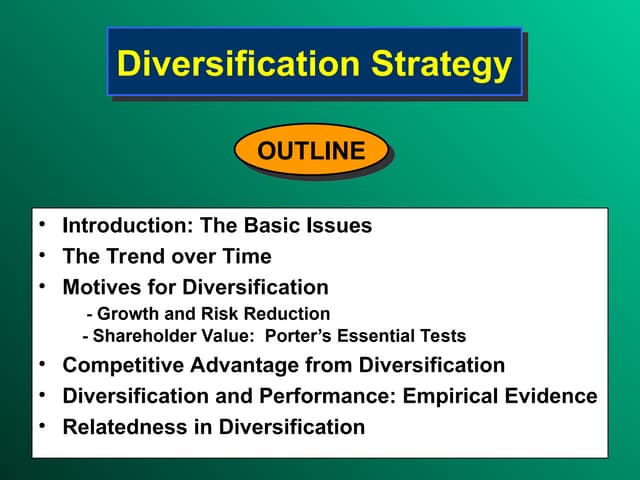 Diversification Strategy

OUTLINE

• Introduction: The Basic Issues
• The Trend over Time
• Motives for Diversification
- Growth and Risk Reduction
- Shareholder Value: Porter's Essential Tests
• Competitive Advantage from Diversification
• Diversification and Performance: Empirical Evidence
• Relatedness in Diversification